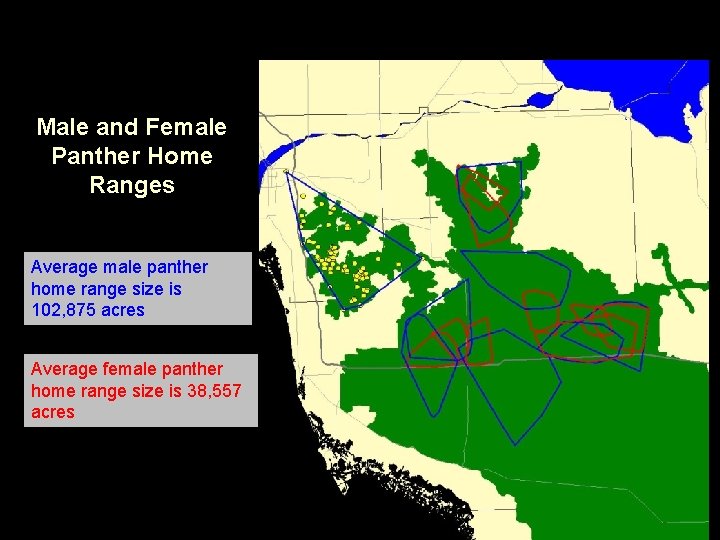 Male and Female Panther Home Ranges

Average male panther home range size is 102,875 acres

Average female panther home range size is 38,557 acres